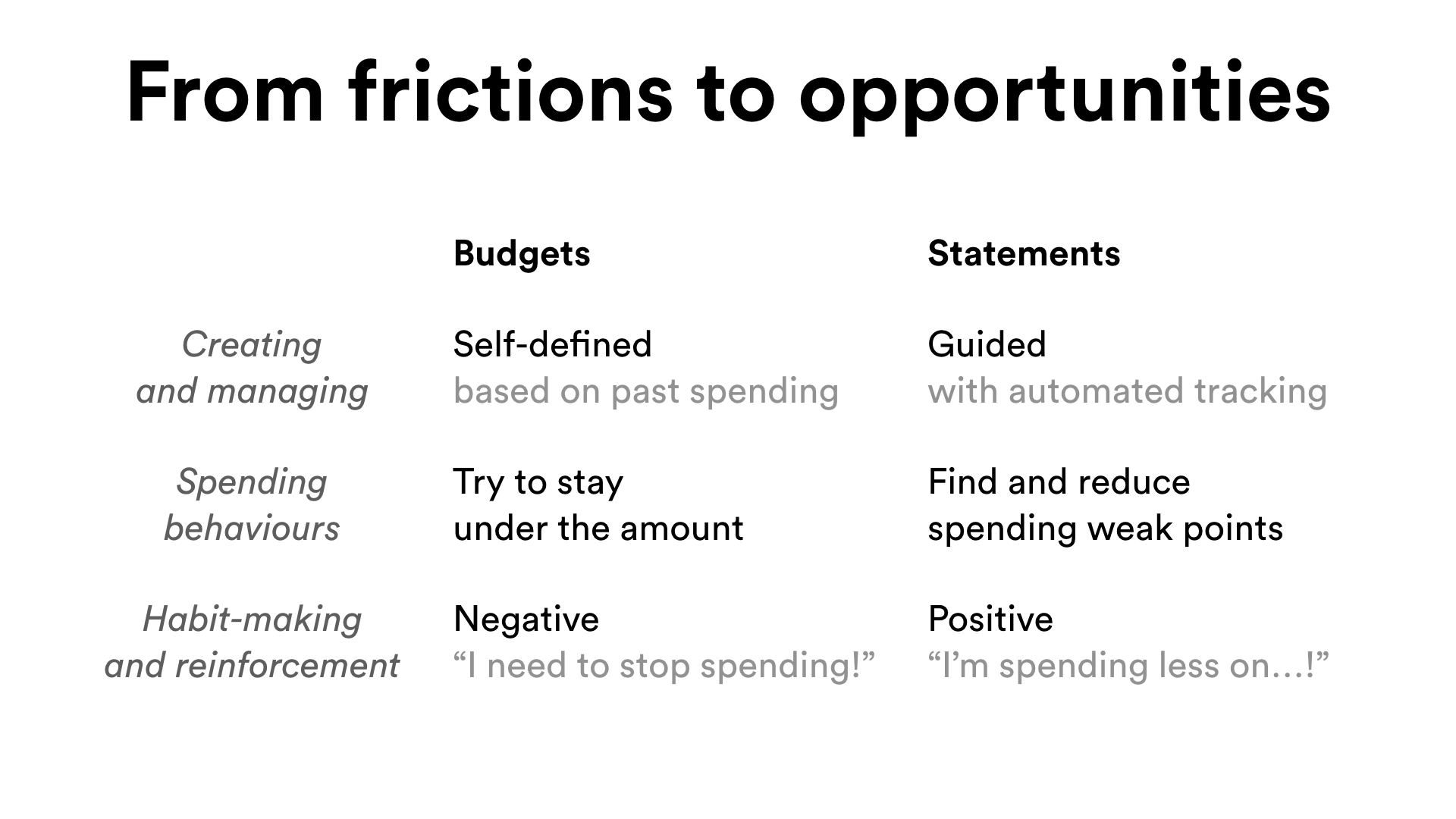 From frictions to opportunities

| | Budgets | Statements |
|---|---|---|
| Creating and managing | Self-defined based on past spending | Guided with automated tracking |
| Spending behaviours | Try to stay under the amount | Find and reduce spending weak points |
| Habit-making and reinforcement | Negative “I need to stop spending!” | Positive “I’m spending less on…!” |